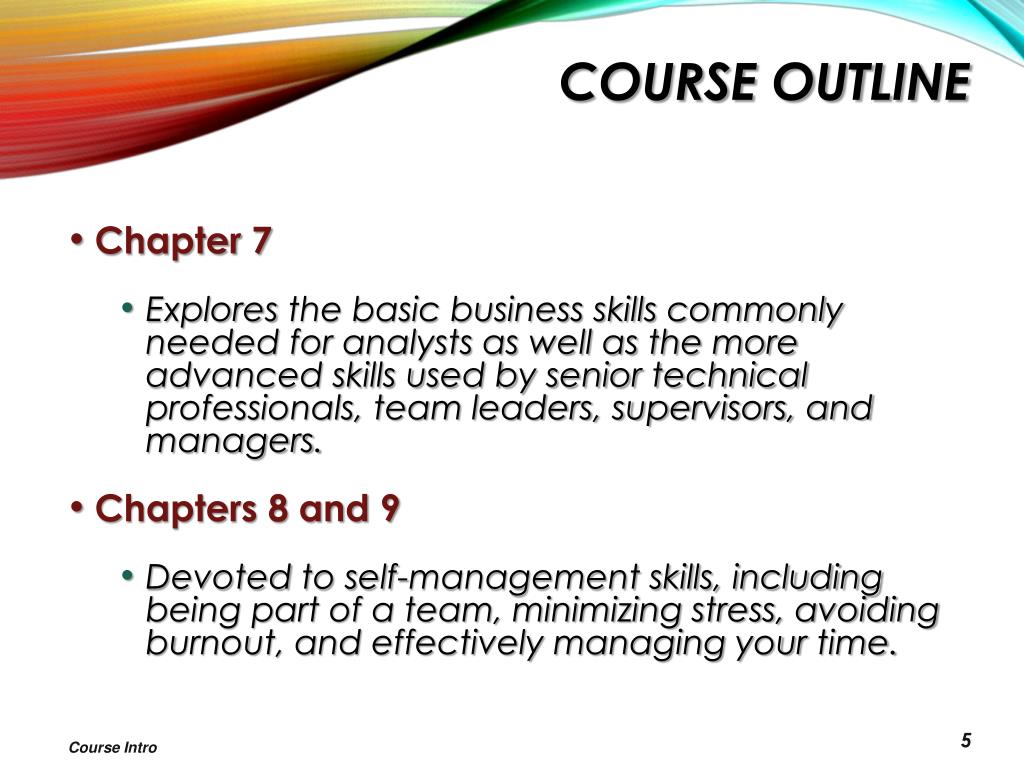 COURSE OUTLINE

• Chapter 7

• Explores the basic business skills commonly needed for analysts as well as the more advanced skills used by senior technical professionals, team leaders, supervisors, and managers.

• Chapters 8 and 9

• Devoted to self-management skills, including being part of a team, minimizing stress, avoiding burnout, and effectively managing your time.

Course Intro

5